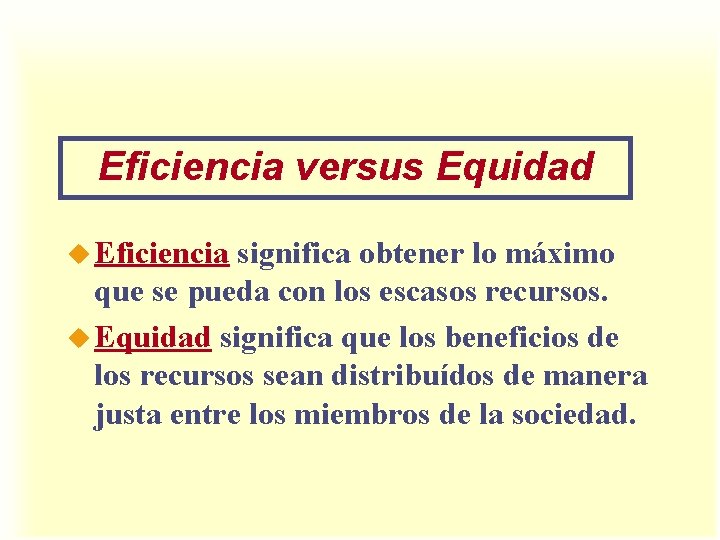 Eficiencia versus Equidad

Eficiencia significa obtener lo máximo que se pueda con los escasos recursos.

Equidad significa que los beneficios de los recursos sean distribuídos de manera justa entre los miembros de la sociedad.